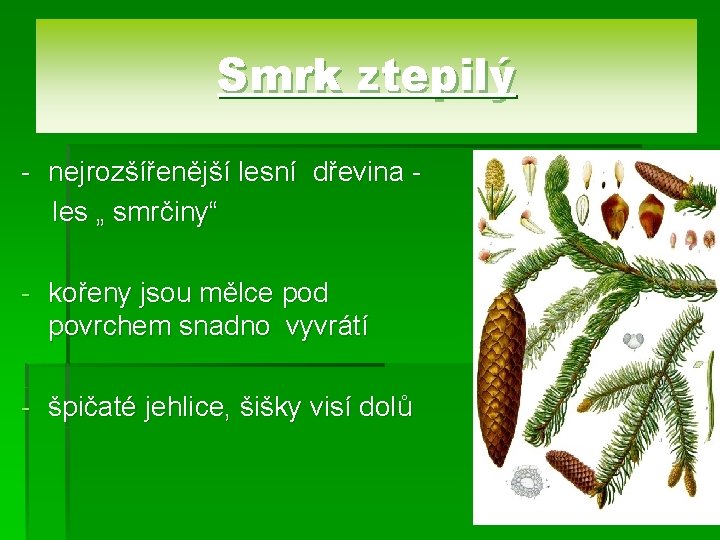 Smrk ztepilý

- nejrozšířenější lesní dřevina - les „ smrčiny“

- kořeny jsou mělce pod povrchem snadno vyvrátí

- špičaté jehlice, šišky visí dolů